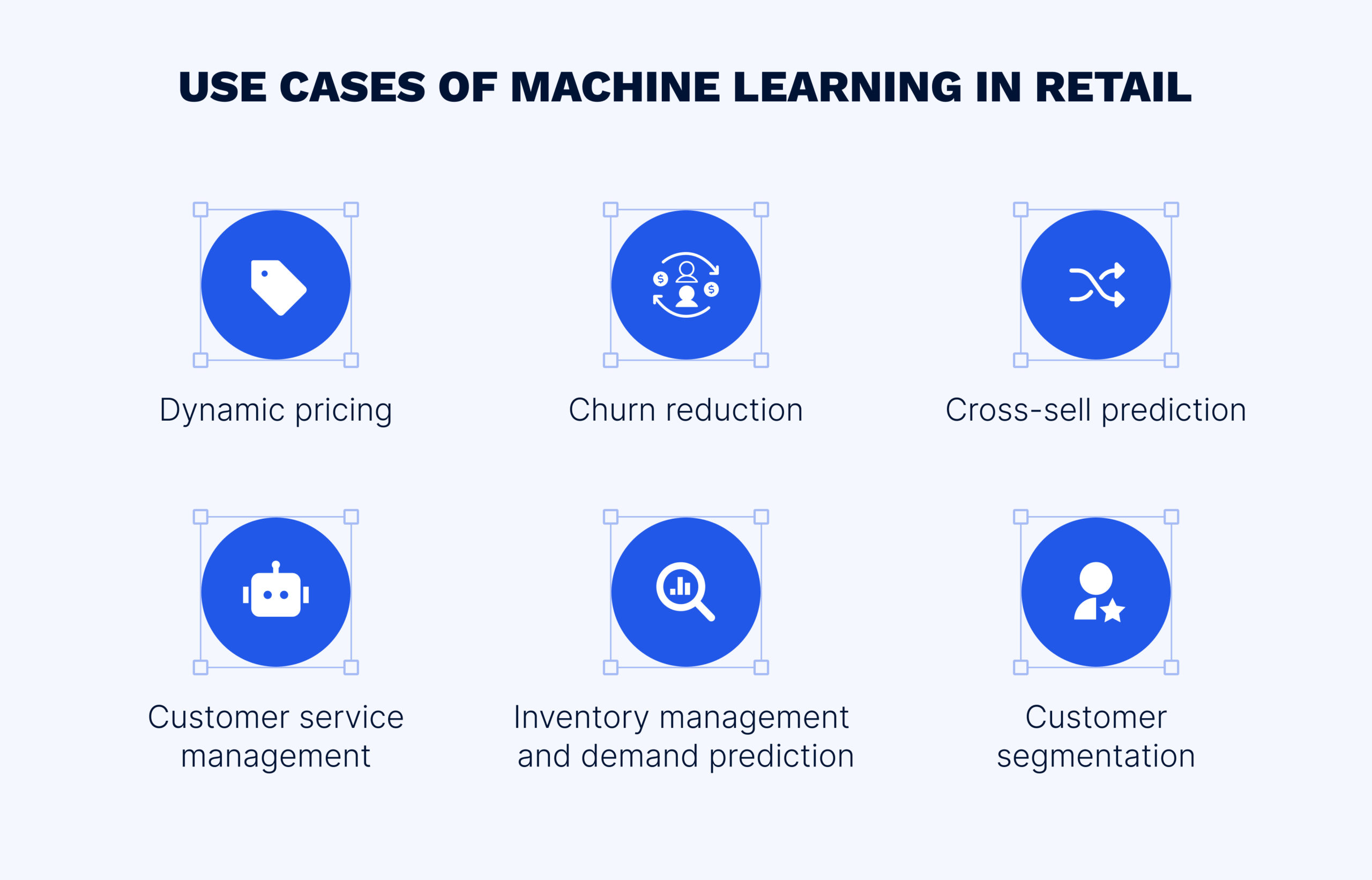 USE CASES OF MACHINE LEARNING IN RETAIL

Dynamic pricing

Churn reduction

Cross-sell prediction

Customer service management

Inventory management and demand prediction

Customer segmentation